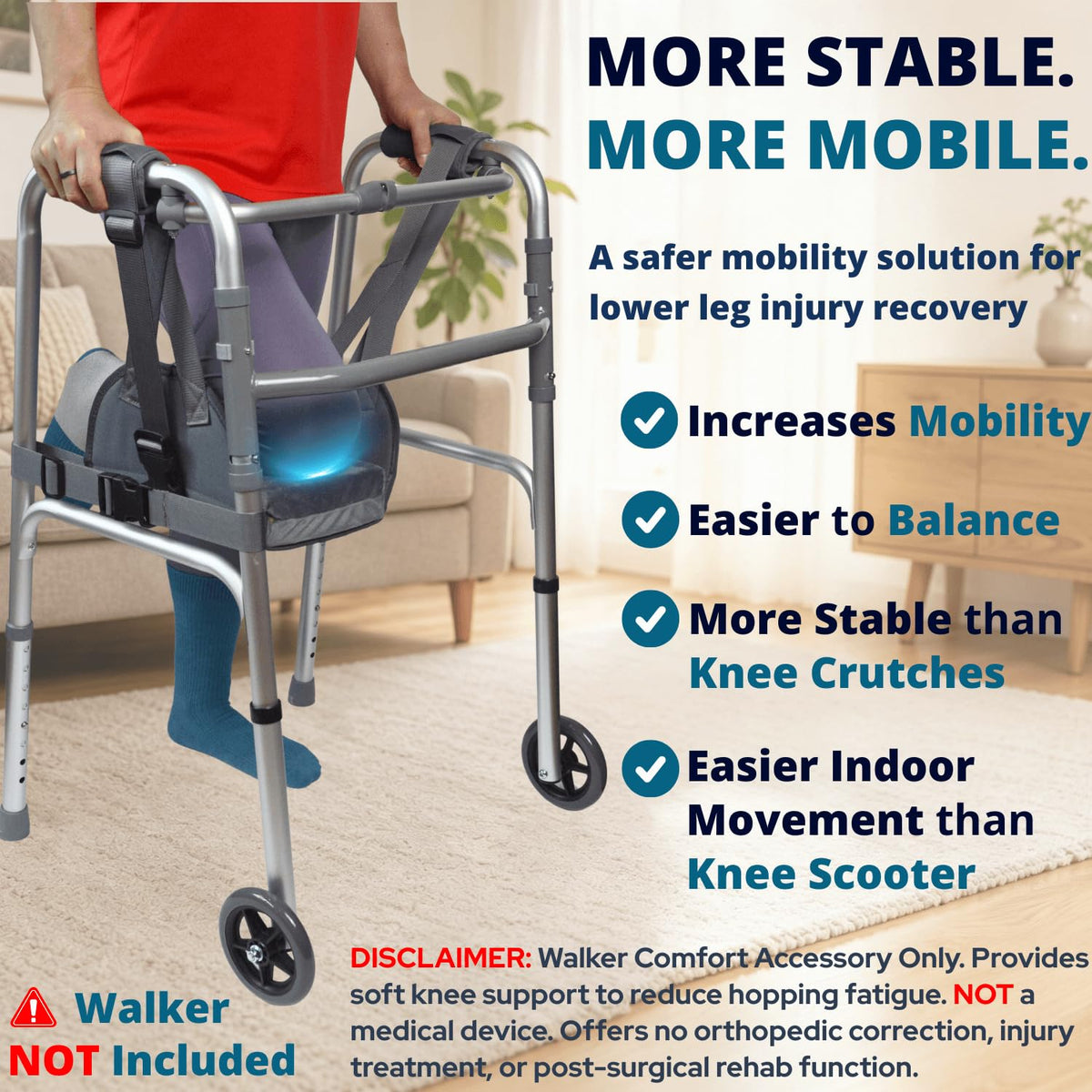 MORE STABLE.
MORE MOBILE.

A safer mobility solution for lower leg injury recovery

Increases Mobility

Easier to Balance

More Stable than Knee Crutches

Easier Indoor Movement than Knee Scooter

Walker NOT Included

DISCLAIMER: Walker Comfort Accessory Only. Provides soft knee support to reduce hopping fatigue. NOT a medical device. Offers no orthopedic correction, injury treatment, or post-surgical rehab function.